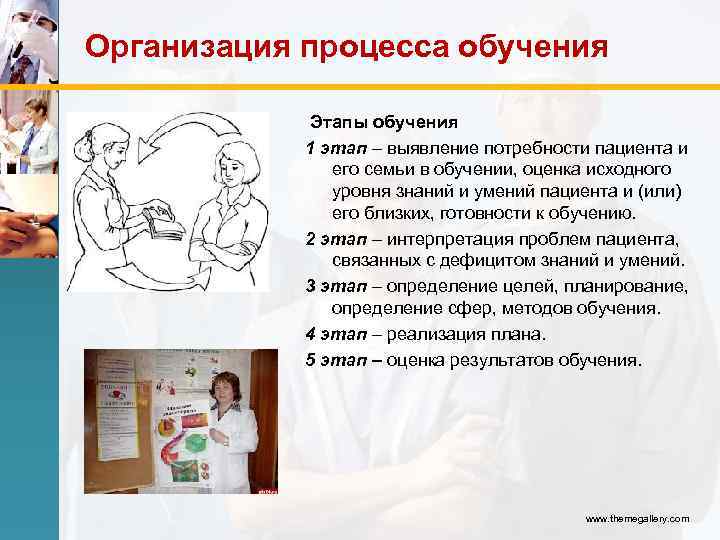 Организация процесса обучения

Этапы обучения

1 этап – выявление потребности пациента и его семьи в обучении, оценка исходного уровня знаний и умений пациента и (или) его близких, готовности к обучению.

2 этап – интерпретация проблем пациента, связанных с дефицитом знаний и умений.

3 этап – определение целей, планирование, определение сфер, методов обучения.

4 этап – реализация плана.

5 этап – оценка результатов обучения.

www.themegallery.com